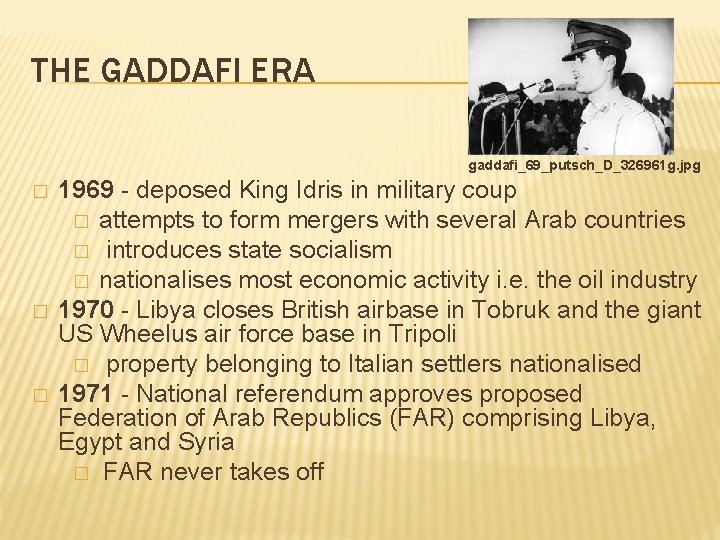 THE GADDAFI ERA

gaddafi_69_putsch_D_326961g.jpg

□ 1969 - deposed King Idris in military coup

□ attempts to form mergers with several Arab countries

□ introduces state socialism

□ nationalises most economic activity i.e. the oil industry

□ 1970 - Libya closes British airbase in Tobruk and the giant US Wheelus air force base in Tripoli

□ property belonging to Italian settlers nationalised

□ 1971 - National referendum approves proposed Federation of Arab Republics (FAR) comprising Libya, Egypt and Syria

□ FAR never takes off